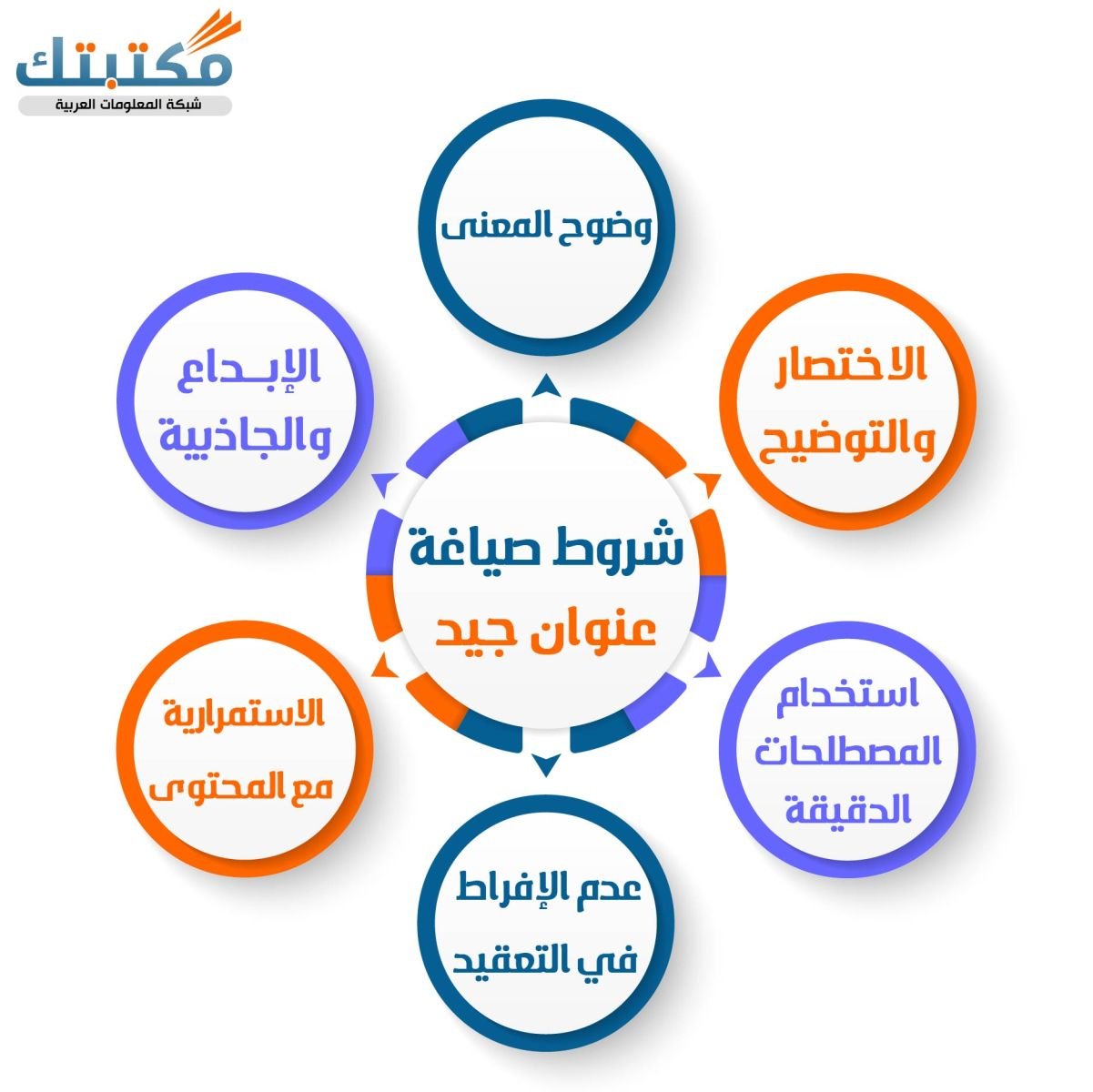 مكتبتك
شبكة المعلومات العربية

شروط صياغة عنوان جيد

وضوح المعنى

الاختصار والتوضيح

استخدام المصطلحات الدقيقة

عدم الإفراط في التعقيد

الاستمرارية مع المحتوى

الإبـداع والجاذبية